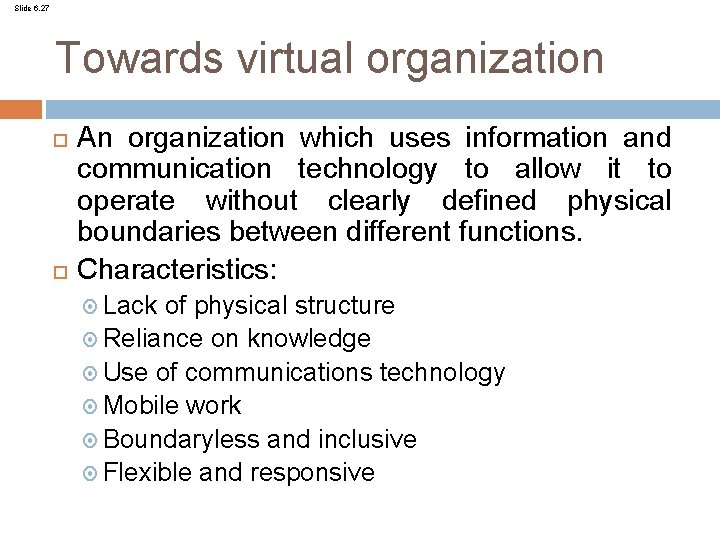 Slide 6.27

Towards virtual organization

An organization which uses information and communication technology to allow it to operate without clearly defined physical boundaries between different functions.

Characteristics:

Lack of physical structure

Reliance on knowledge

Use of communications technology

Mobile work

Boundaryless and inclusive

Flexible and responsive